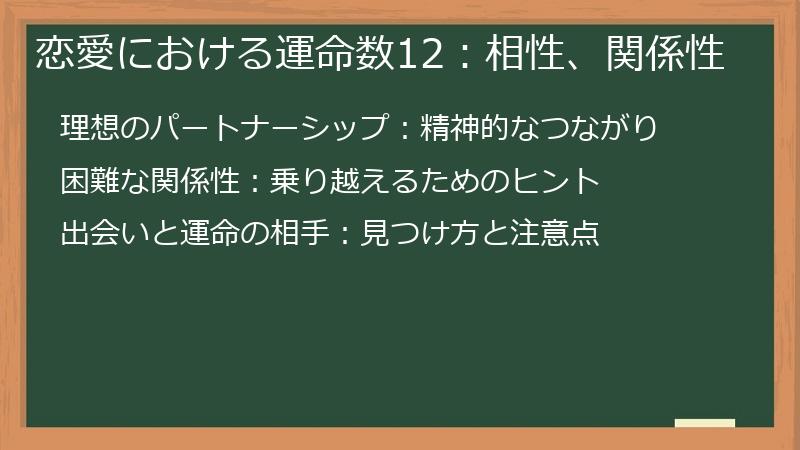 恋愛における運命数12：相性、関係性

理想のパートナーシップ：精神的なつながり

困難な関係性：乗り越えるためのヒント

出会いと運命の相手：見つけ方と注意点